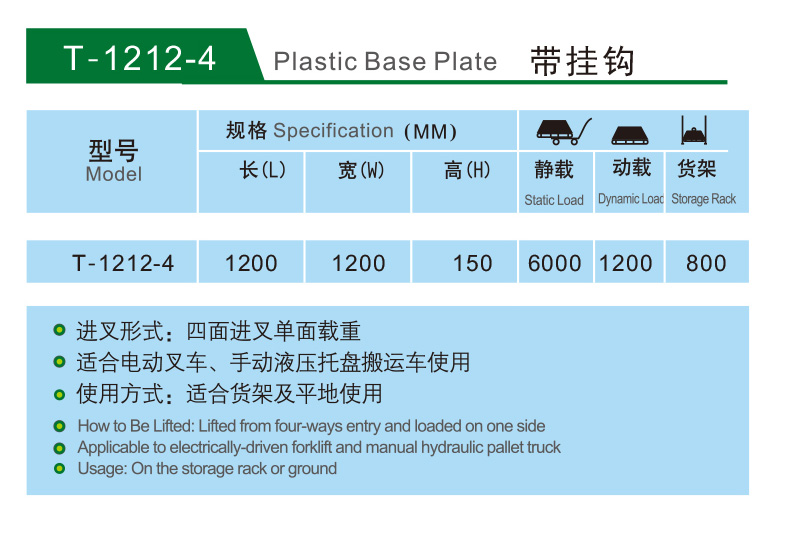 T-1212-4 Plastic Base Plate 带挂钩

| 型号 Model | 规格 Specification (MM) 长(L) | 宽(W) | 高(H) | 静载 Static Load | 动载 Dynamic Load | 货架 Storage Rack |
|---|---|---|---|---|---|---|
| T-1212-4 | 1200 | 1200 | 150 | 6000 | 1200 | 800 |

进叉形式：四面进叉单面载重
适合电动叉车、手动液压托盘搬运车使用
使用方式：适合货架及平地使用
How to Be Lifted: Lifted from four-ways entry and loaded on one side
Applicable to electrically-driven forklift and manual hydraulic pallet truck
Usage: On the storage rack or ground